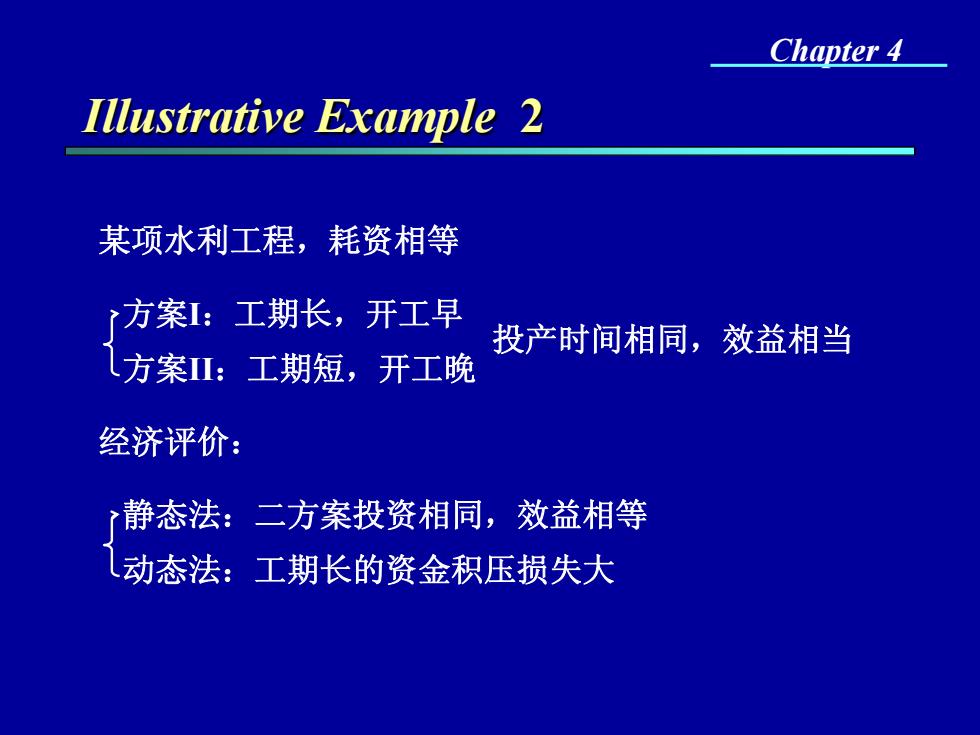 Chapter 4

Illustrative Example 2

某项水利工程，耗资相等

方案I：工期长，开工早
方案II：工期短，开工晚
投产时间相同，效益相当

经济评价：

静态法：二方案投资相同，效益相等
动态法：工期长的资金积压损失大